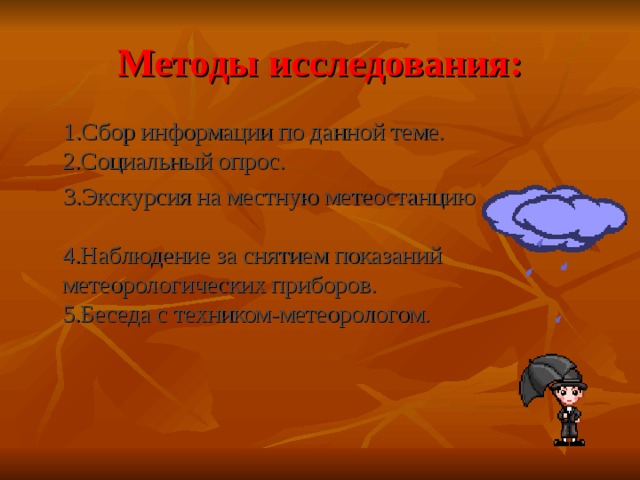 Методы исследования:

1.Сбор информации по данной теме.
2.Социальный опрос.
3.Экскурсия на местную метеостанцию

4.Наблюдение за снятием показаний метеорологических приборов.
5.Беседа с техником-метеорологом.